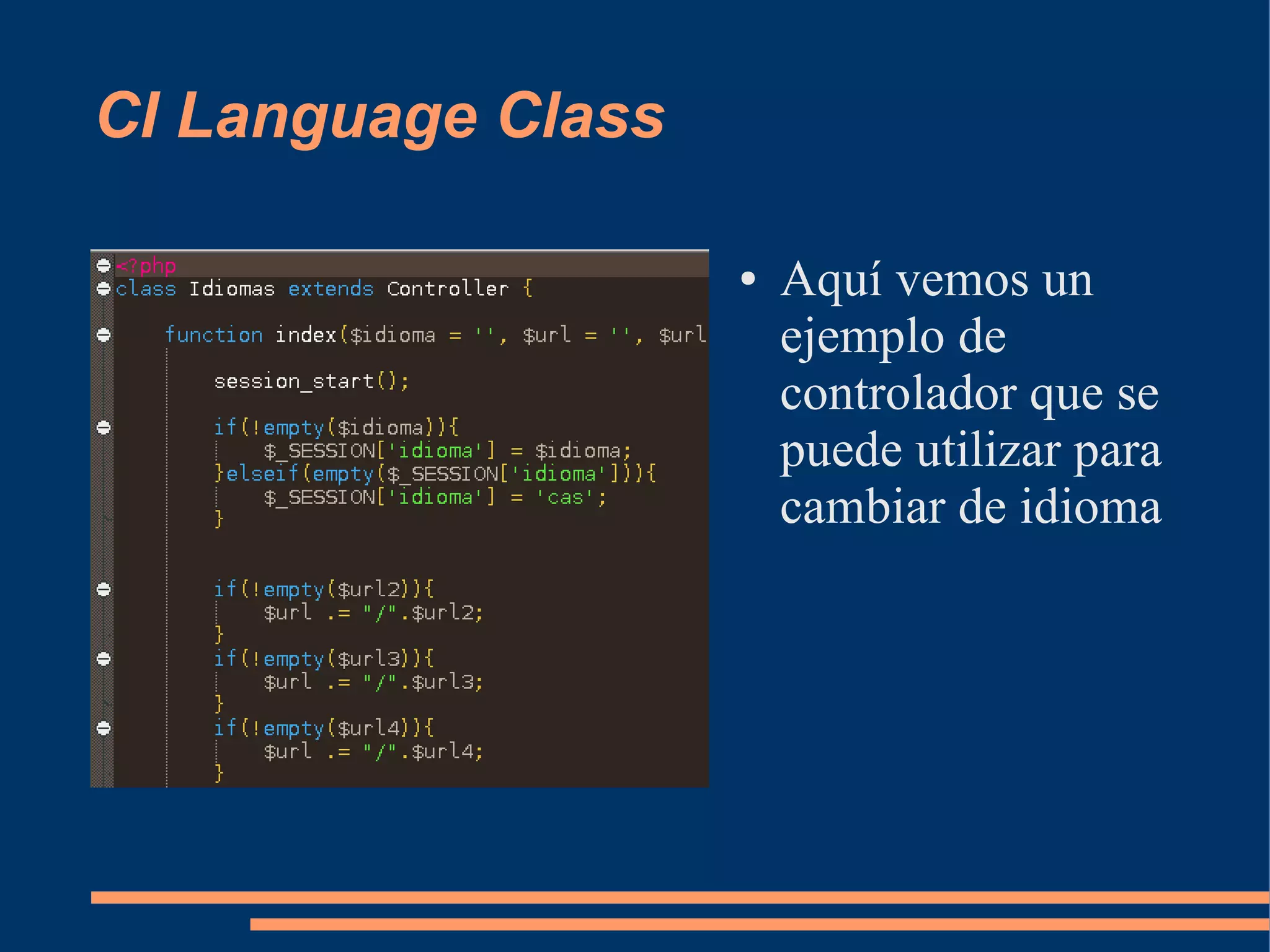 CI Language Class

<?php
class Idiomas extends Controller {

    function index($idioma = '', $url = '', $url

        session_start();

        if(!empty($idioma)){
            $_SESSION['idioma'] = $idioma;
        }elseif(empty($_SESSION['idioma'])){
            $_SESSION['idioma'] = 'cas';
        }


        if(!empty($url2)){
            $url .= "/".$url2;
        }
        if(!empty($url3)){
            $url .= "/".$url3;
        }
        if(!empty($url4)){
            $url .= "/".$url4;
        }

• Aquí vemos un ejemplo de controlador que se puede utilizar para cambiar de idioma